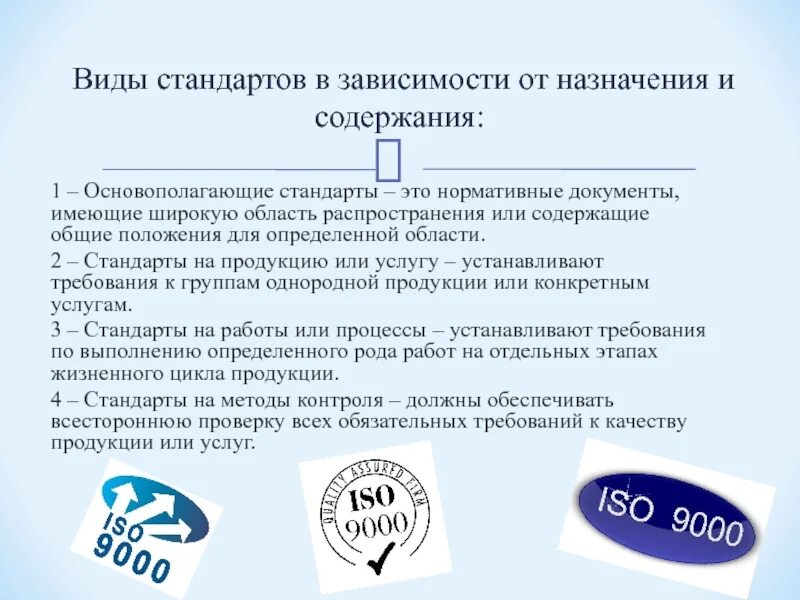 Виды стандартов в зависимости от назначения и содержания:

1 – Основополагающие стандарты – это нормативные документы, имеющие широкую область распространения или содержащие общие положения для определенной области.

2 – Стандарты на продукцию или услугу – устанавливают требования к группам однородной продукции или конкретным услугам.

3 – Стандарты на работы или процессы – устанавливают требования по выполнению определенного рода работ на отдельных этапах жизненного цикла продукции.

4 – Стандарты на методы контроля – должны обеспечивать всестороннюю проверку всех обязательных требований к качеству продукции или услуг.

ISO 9000

QUALITY ASSURED FIRM ISO 9000

ISO 9000